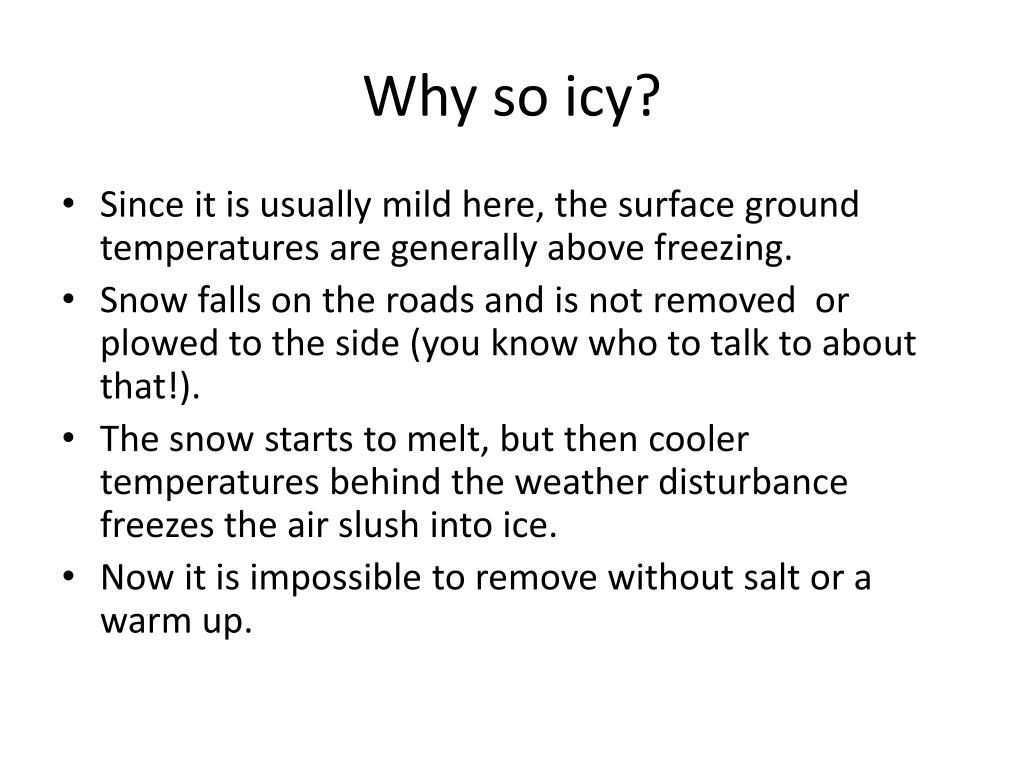 Why so icy?

• Since it is usually mild here, the surface ground temperatures are generally above freezing.
• Snow falls on the roads and is not removed or plowed to the side (you know who to talk to about that!).
• The snow starts to melt, but then cooler temperatures behind the weather disturbance freezes the air slush into ice.
• Now it is impossible to remove without salt or a warm up.